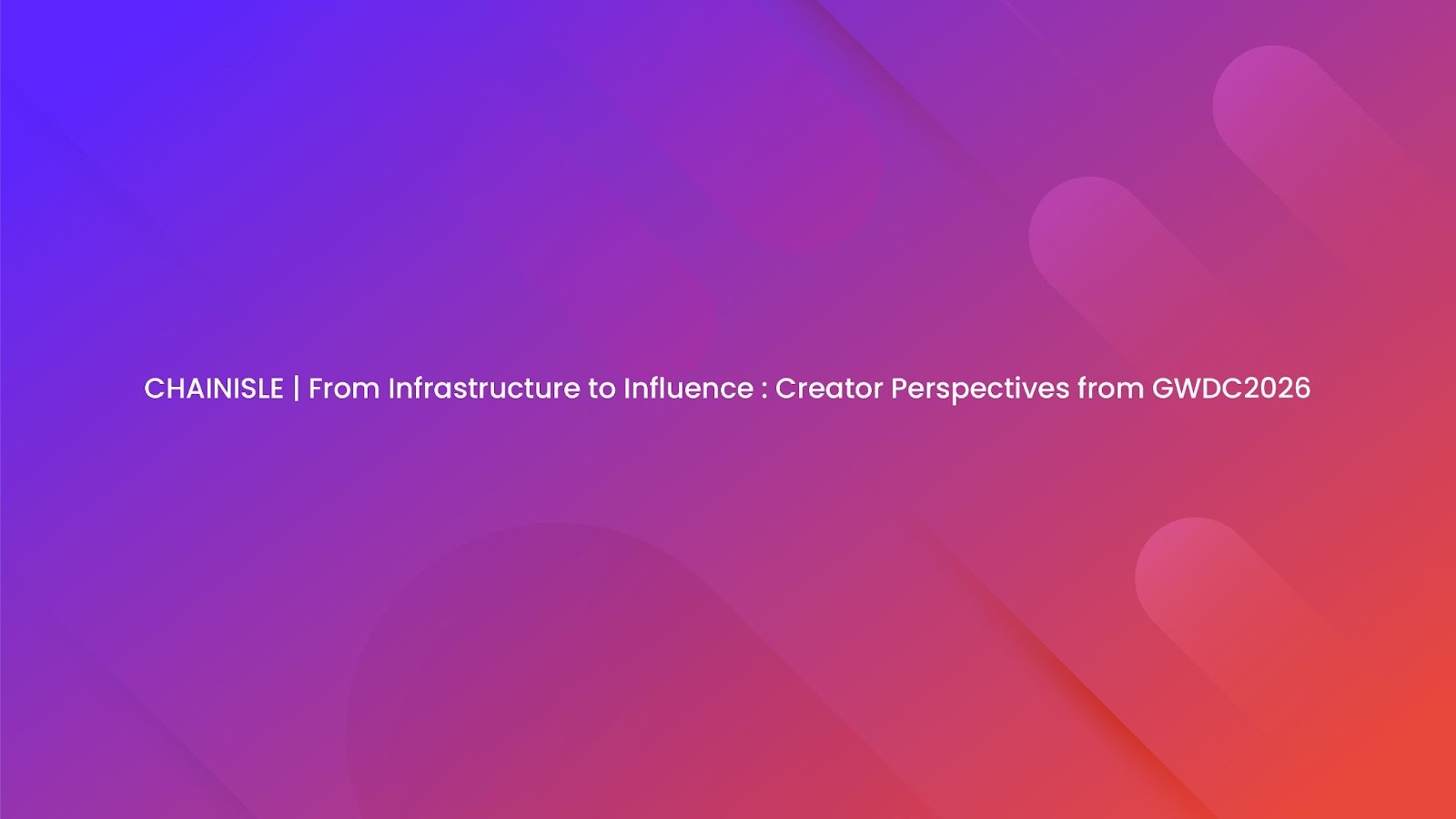 CHAINISLE | From Infrastructure to Influence : Creator Perspectives from GWDC2026